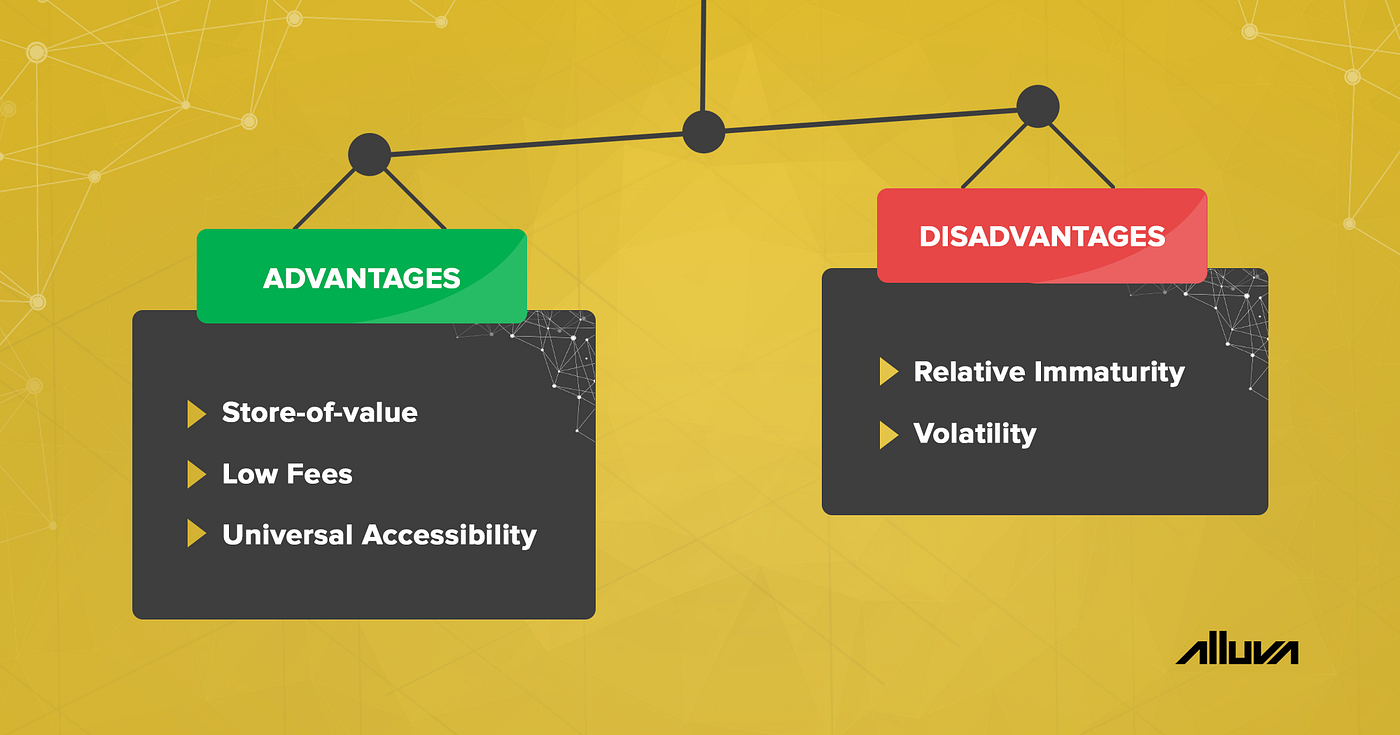 ADVANTAGES

Store-of-value

Low Fees

Universal Accessibility

DISADVANTAGES

Relative Immaturity

Volatility

alluva